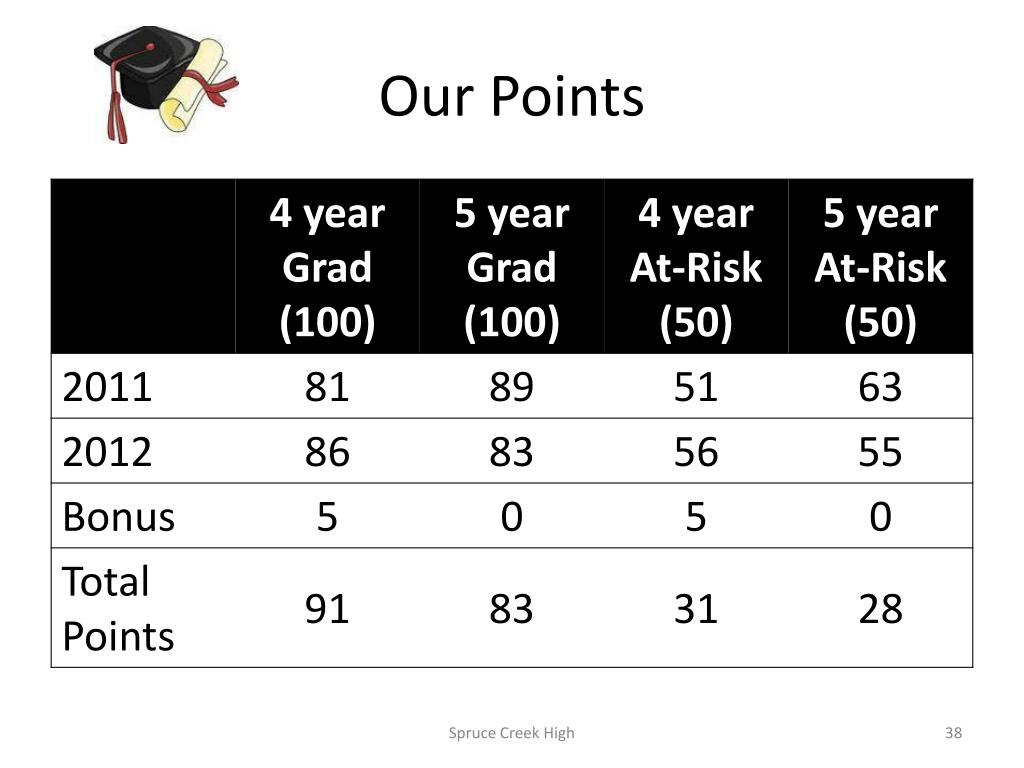 Our Points

| | 4 year Grad (100) | 5 year Grad (100) | 4 year At-Risk (50) | 5 year At-Risk (50) |
|---|---|---|---|---|
| 2011 | 81 | 89 | 51 | 63 |
| 2012 | 86 | 83 | 56 | 55 |
| Bonus | 5 | 0 | 5 | 0 |
| Total Points | 91 | 83 | 31 | 28 |

Spruce Creek High

38